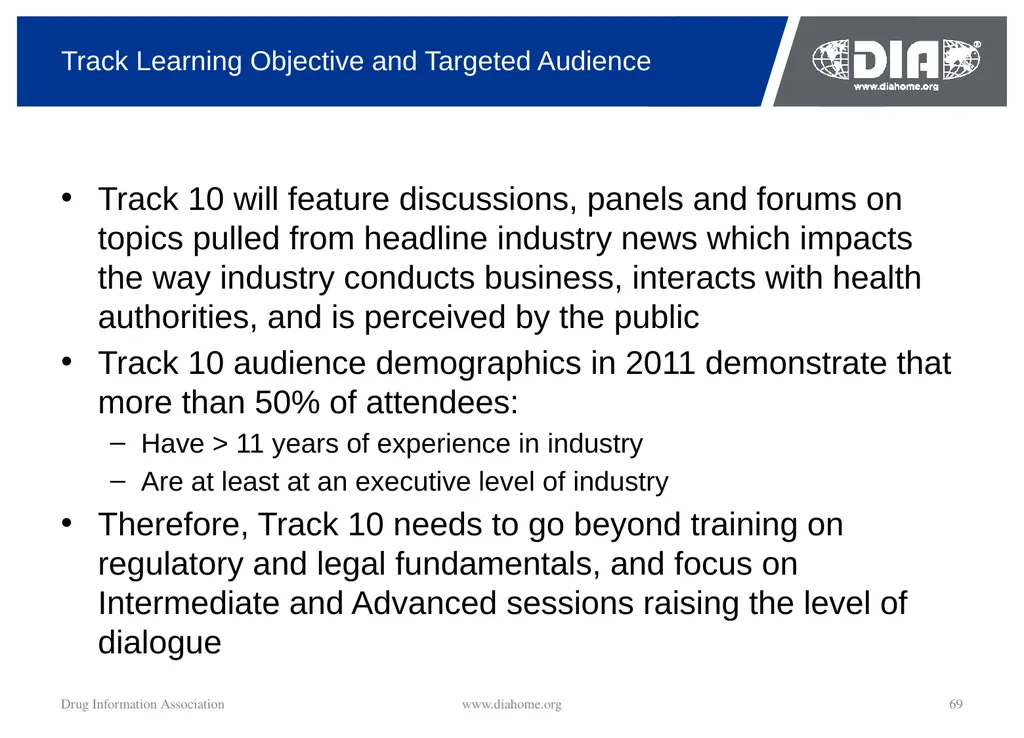 Track Learning Objective and Targeted Audience

DIA®
www.diahome.org

• Track 10 will feature discussions, panels and forums on topics pulled from headline industry news which impacts the way industry conducts business, interacts with health authorities, and is perceived by the public

• Track 10 audience demographics in 2011 demonstrate that more than 50% of attendees:
– Have > 11 years of experience in industry
– Are at least at an executive level of industry

• Therefore, Track 10 needs to go beyond training on regulatory and legal fundamentals, and focus on Intermediate and Advanced sessions raising the level of dialogue

Drug Information Association www.diahome.org 69